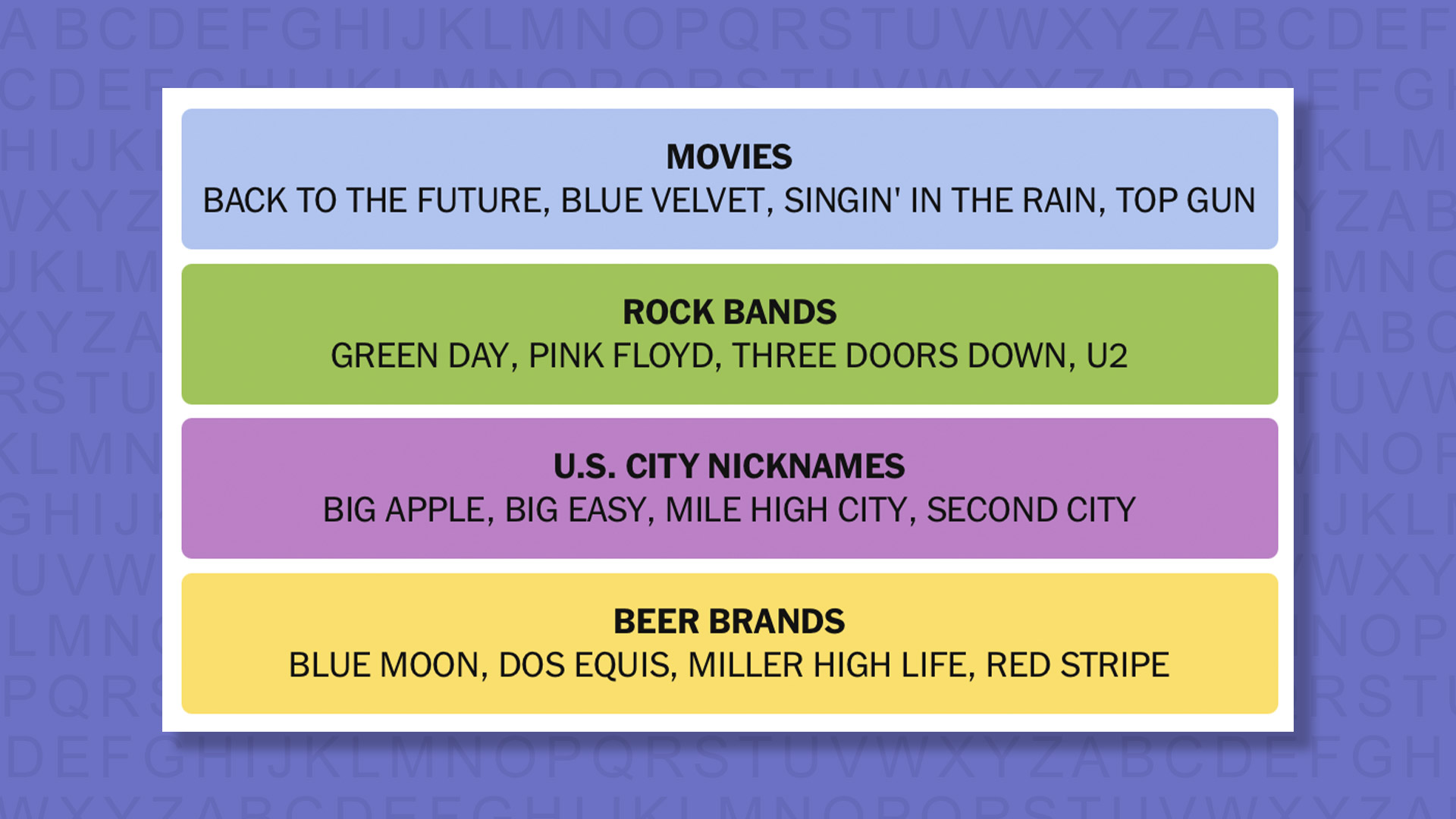 MOVIES
BACK TO THE FUTURE, BLUE VELVET, SINGIN' IN THE RAIN, TOP GUN

ROCK BANDS
GREEN DAY, PINK FLOYD, THREE DOORS DOWN, U2

U.S. CITY NICKNAMES
BIG APPLE, BIG EASY, MILE HIGH CITY, SECOND CITY

BEER BRANDS
BLUE MOON, DOS EQUIS, MILLER HIGH LIFE, RED STRIPE